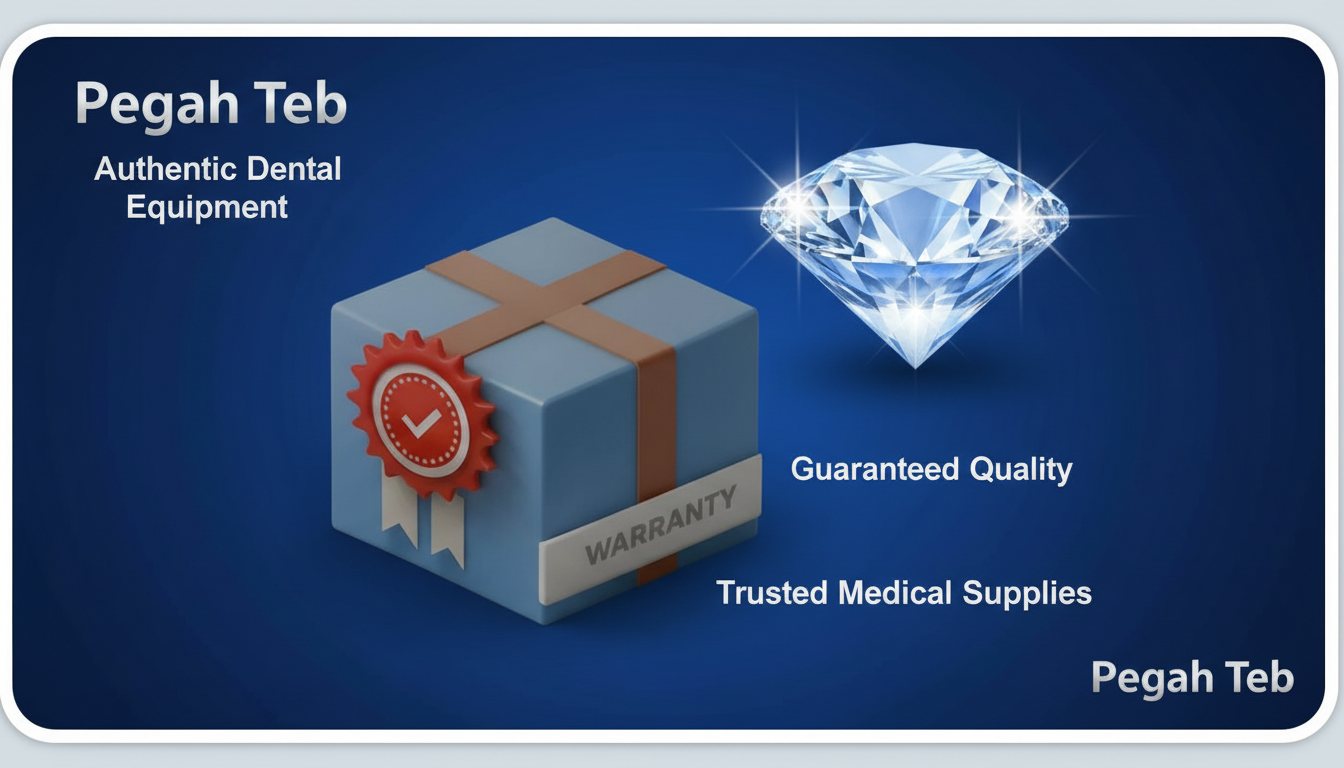 Pegah Teb

Authentic Dental Equipment

WARRANTY

Guaranteed Quality

Trusted Medical Supplies

Pegah Teb